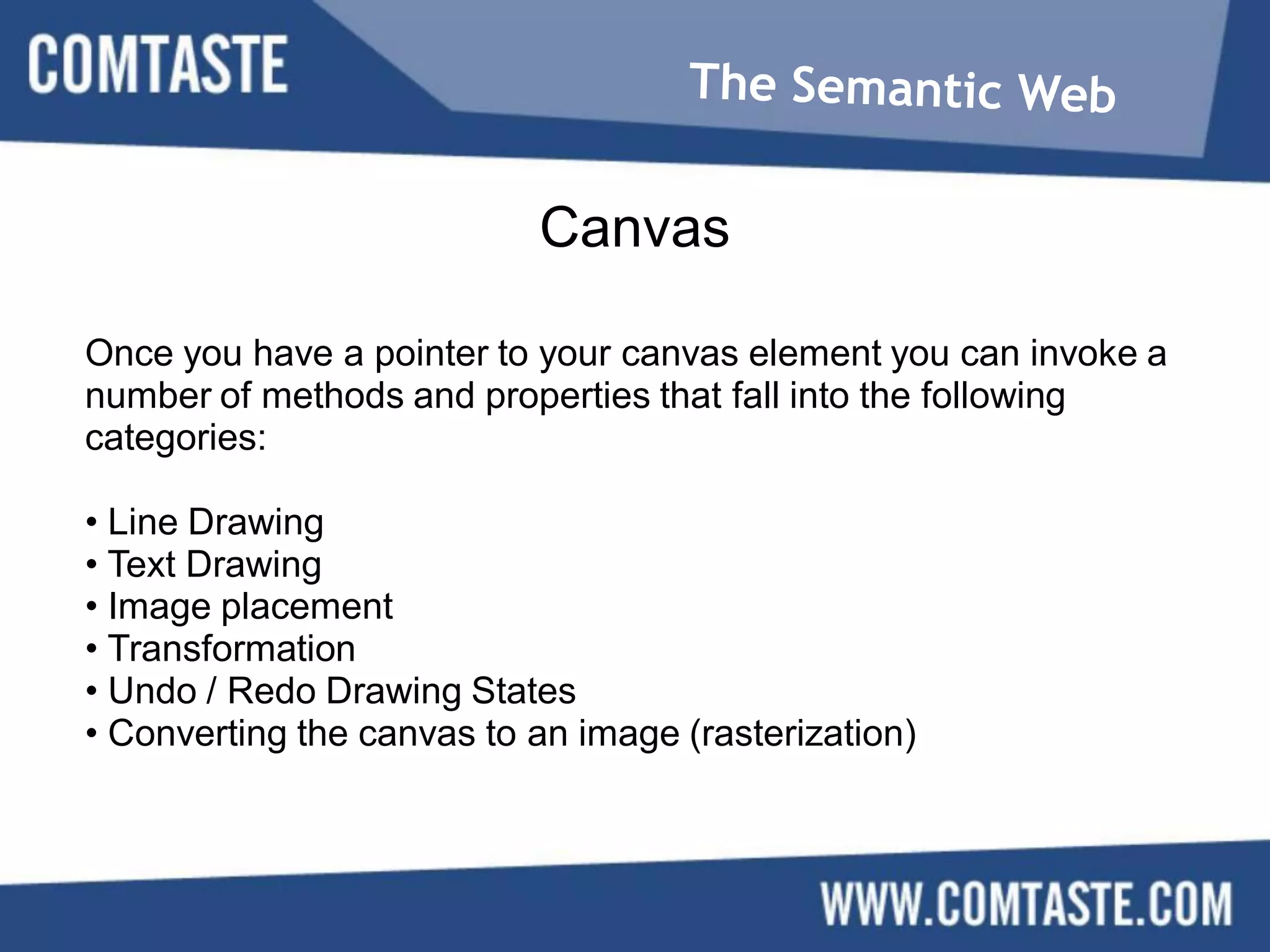 COMTASTE

The Semantic Web

Canvas

Once you have a pointer to your canvas element you can invoke a number of methods and properties that fall into the following categories:

• Line Drawing
• Text Drawing
• Image placement
• Transformation
• Undo / Redo Drawing States
• Converting the canvas to an image (rasterization)

WWW.COMTASTE.COM